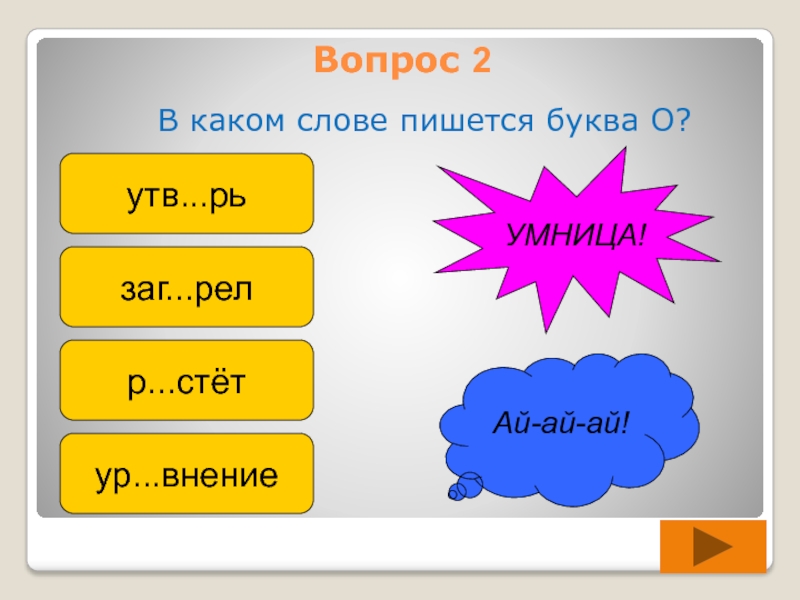 Вопрос 2

В каком слове пишется буква О?

утв...рь

заг...рел

р...стёт

ур...внение

УМНИЦА!

Ай-ай-ай!